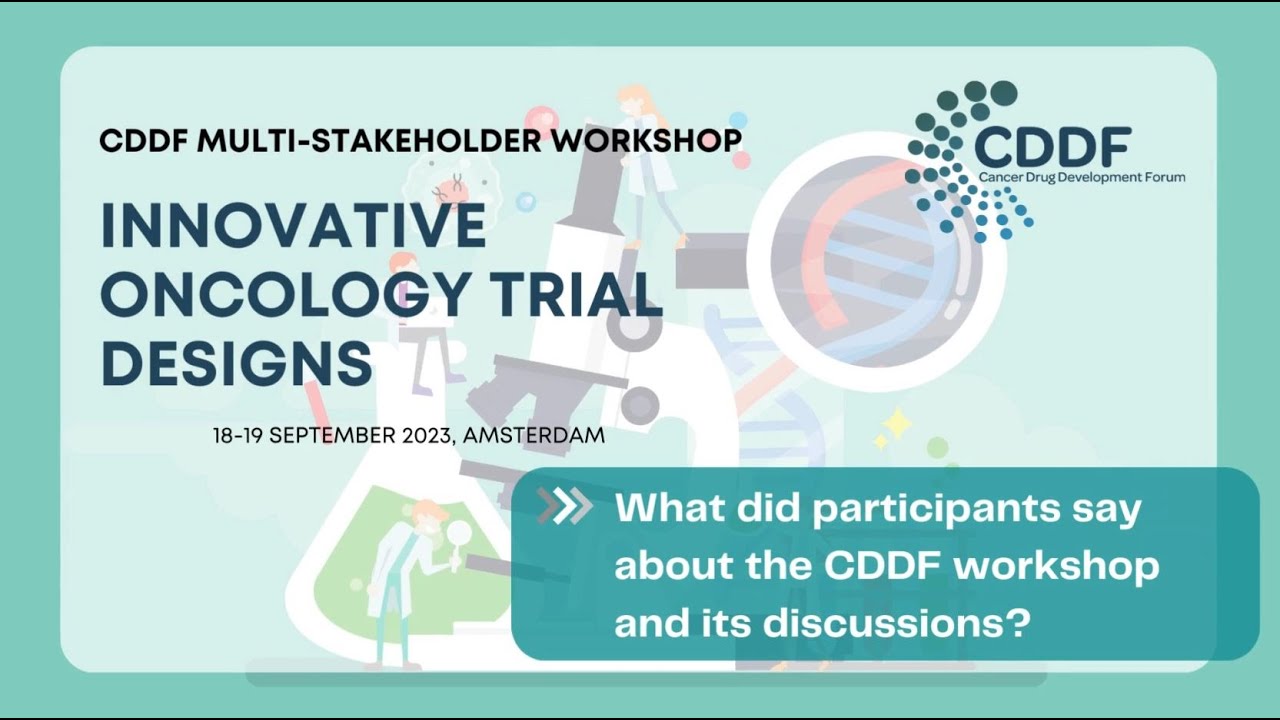 CDDF MULTI-STAKEHOLDER WORKSHOP

INNOVATIVE ONCOLOGY TRIAL DESIGNS

18-19 SEPTEMBER 2023, AMSTERDAM

CDDF
Cancer Drug Development Forum

What did participants say about the CDDF workshop and its discussions?